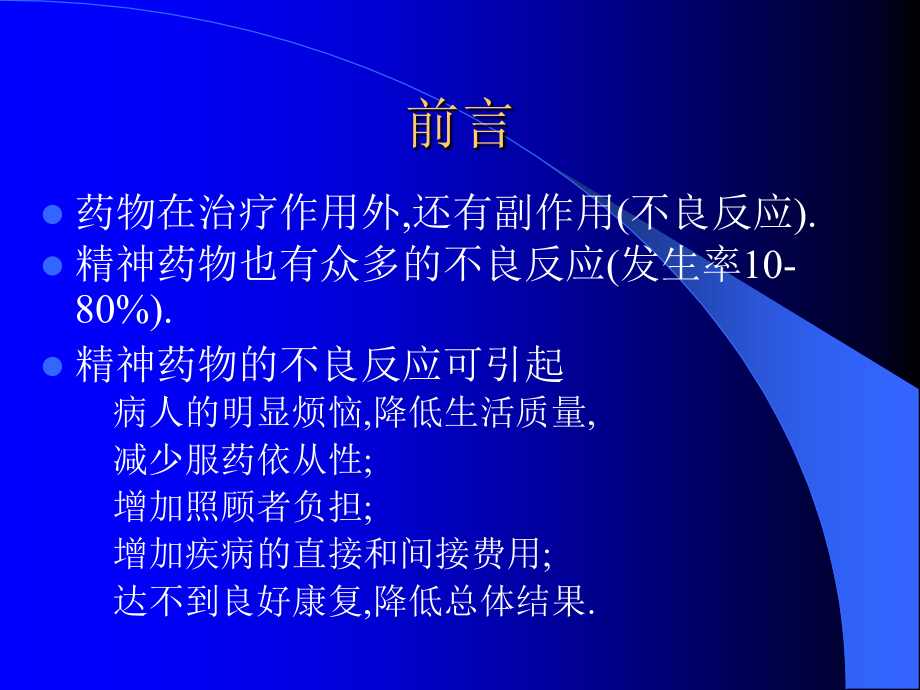 前言

- 药物在治疗作用外,还有副作用(不良反应).
- 精神药物也有众多的不良反应(发生率10-80%).
- 精神药物的不良反应可引起
  病人的明显烦恼,降低生活质量,
  减少服药依从性;
  增加照顾者负担;
  增加疾病的直接和间接费用;
  达不到良好康复,降低总体结果.